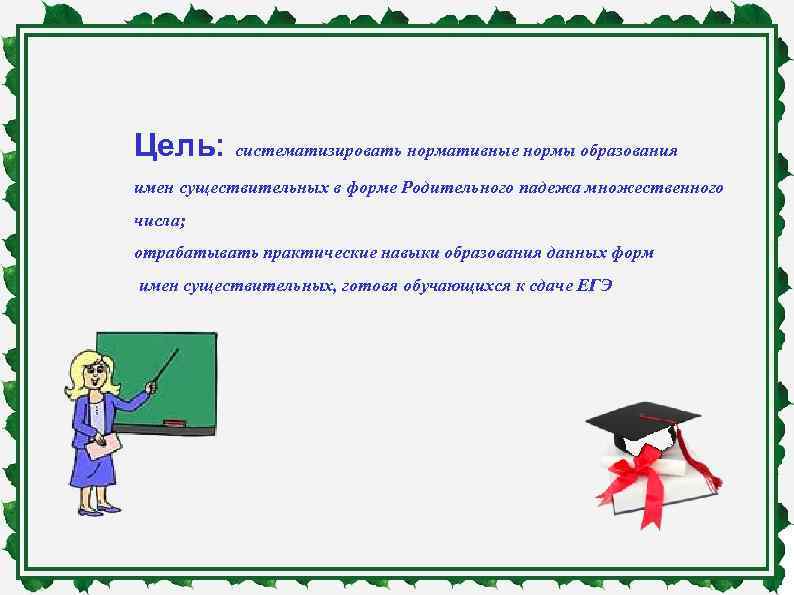 Цель: систематизировать нормативные нормы образования имен существительных в форме Родительного падежа множественного числа;

отрабатывать практические навыки образования данных форм имен существительных, готовя обучающихся к сдаче ЕГЭ